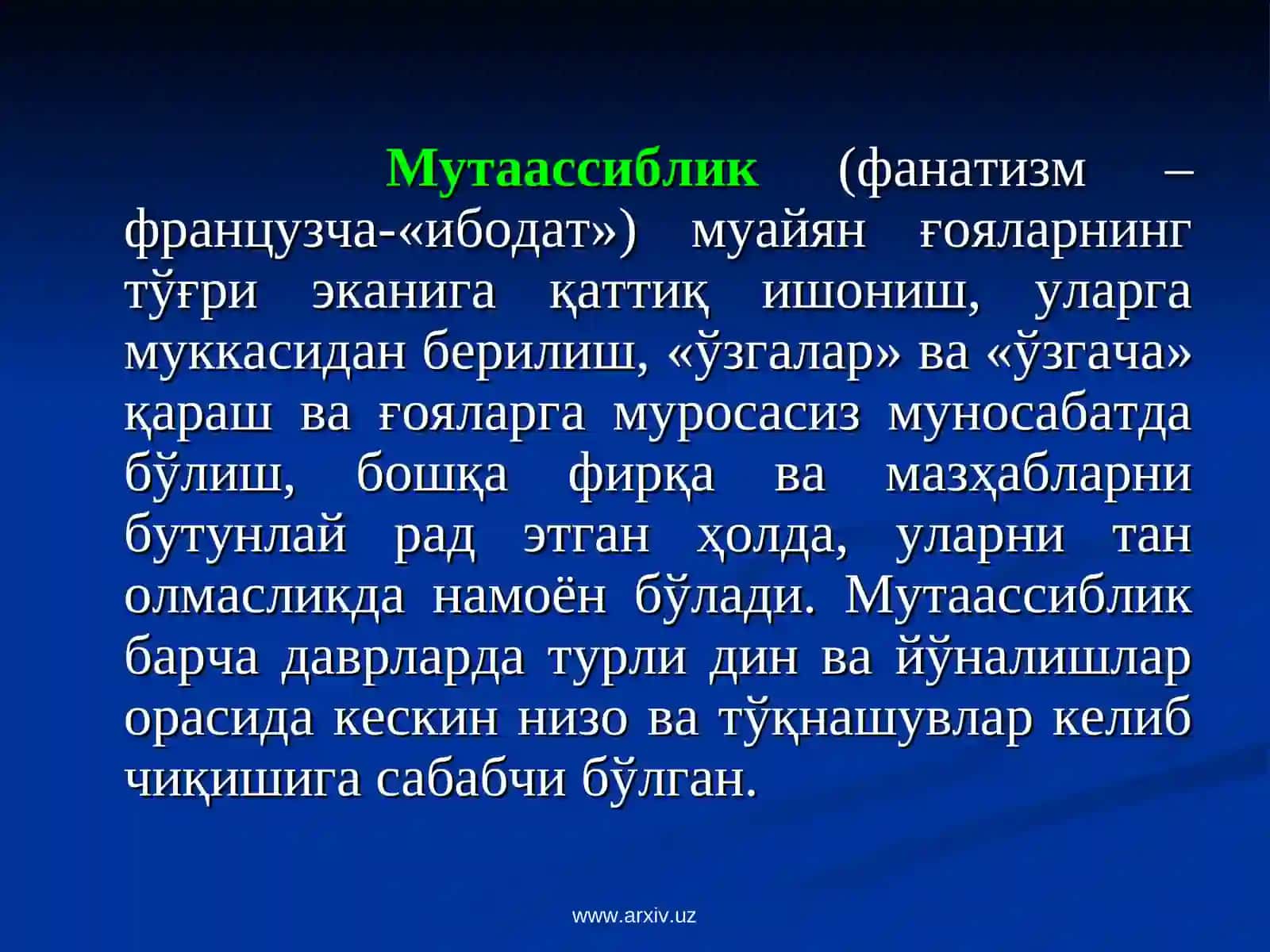 Мутаассиблик (фанатизм – французча-«ибодат») муайян ғояларнинг тўғри эканига қаттиқ ишониш, уларга муккасидан берилиш, «ўзгалар» ва «ўзгача» қараш ва ғояларга муросасиз муносабатда бўлиш, бошқа фирқа ва мазҳабларни бутунлай рад этган ҳолда, уларни тан олмасликда намоён бўлади. Мутаассиблик барча даврларда турли дин ва йўналишлар орасида кескин низо ва тўқнашувлар келиб чиқишига сабабчи бўлган.

www.arxiv.uz